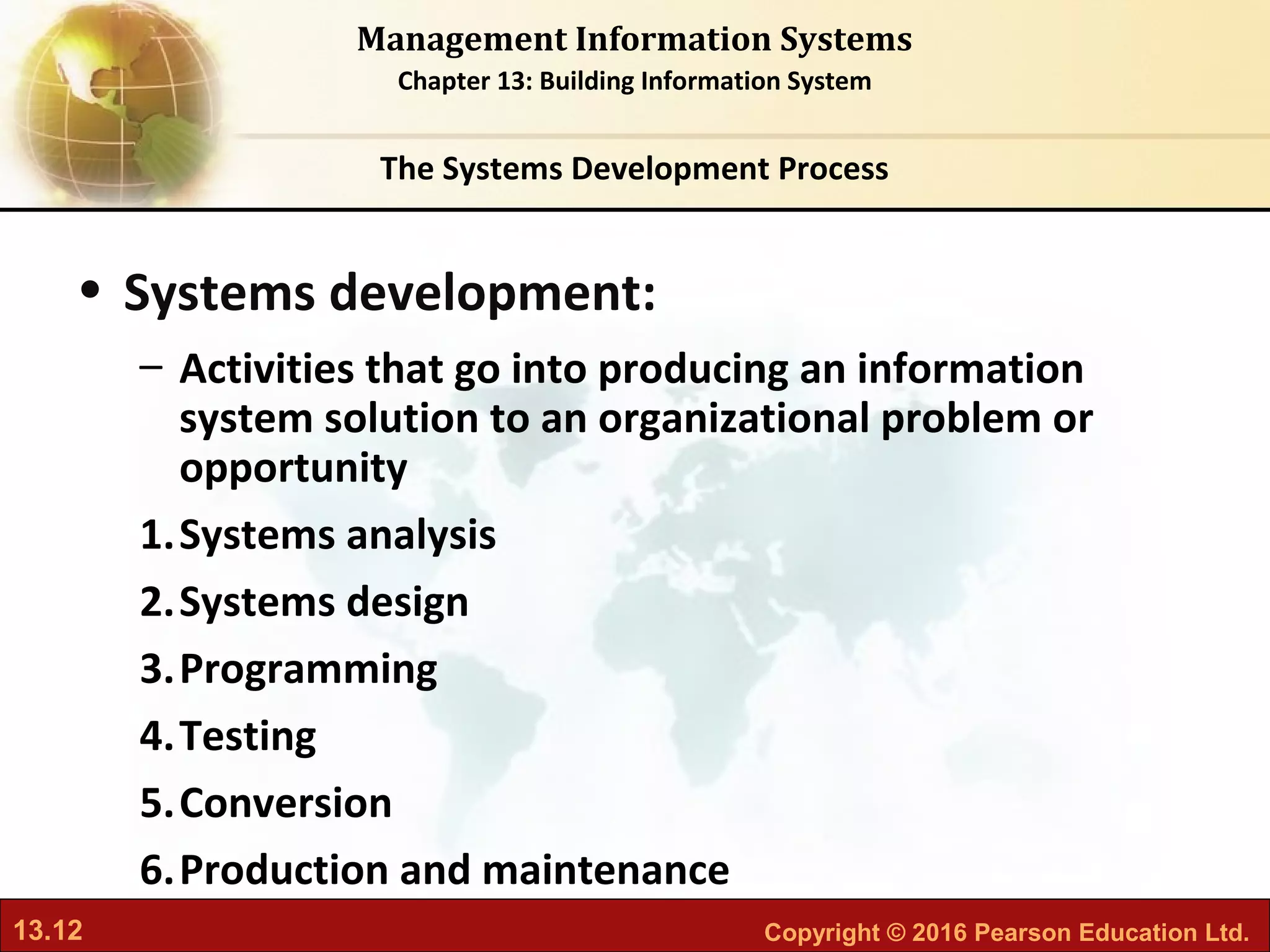 Management Information Systems
Chapter 13: Building Information System

The Systems Development Process

• Systems development:
– Activities that go into producing an information system solution to an organizational problem or opportunity
1. Systems analysis
2. Systems design
3. Programming
4. Testing
5. Conversion
6. Production and maintenance

13.12

Copyright © 2016 Pearson Education Ltd.